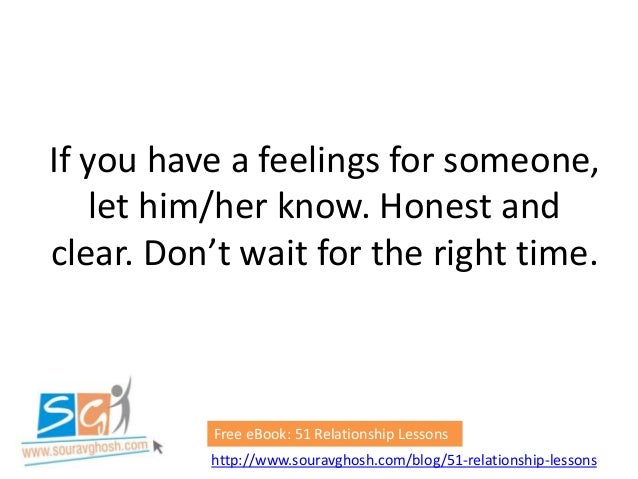 If you have a feelings for someone, let him/her know. Honest and clear. Don't wait for the right time.

SG
www.souravghosh.com

Free eBook: 51 Relationship Lessons
http://www.souravghosh.com/blog/51-relationship-lessons